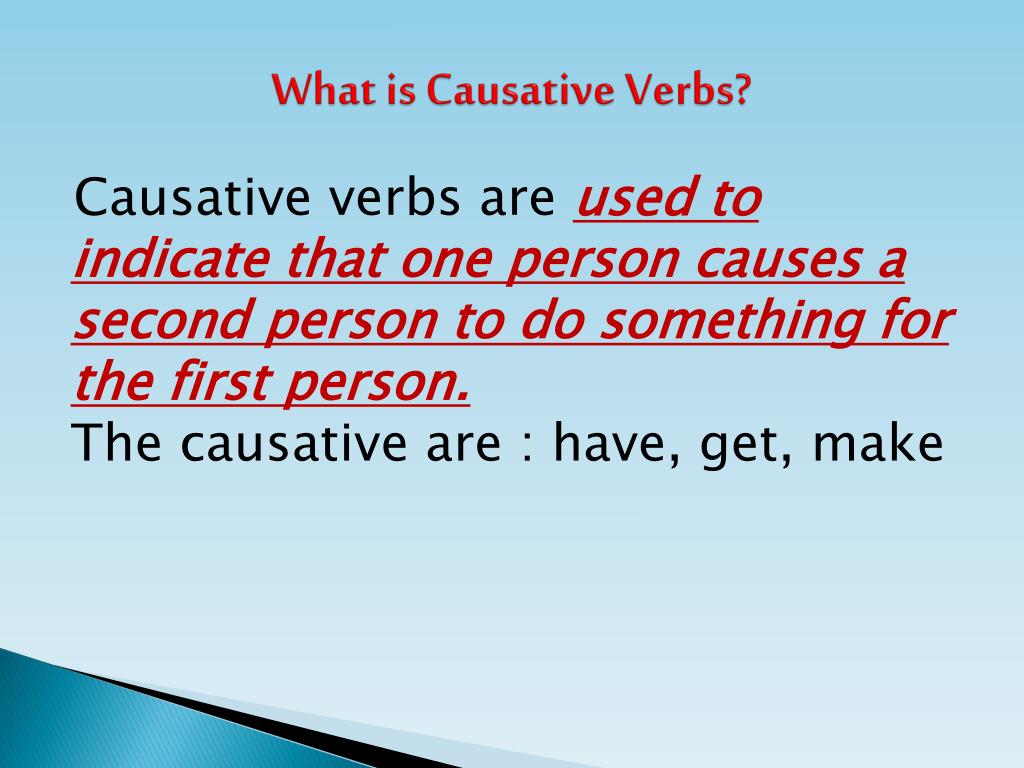 What is Causative Verbs?

Causative verbs are used to indicate that one person causes a second person to do something for the first person.

The causative are : have, get, make